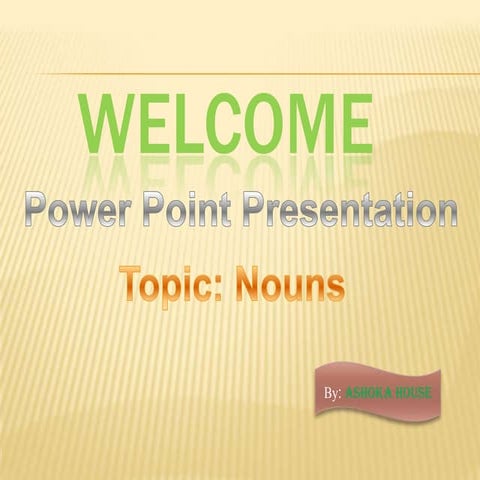 WELCOME

Power Point Presentation

Topic: Nouns

By: ASHOKA HOUSE